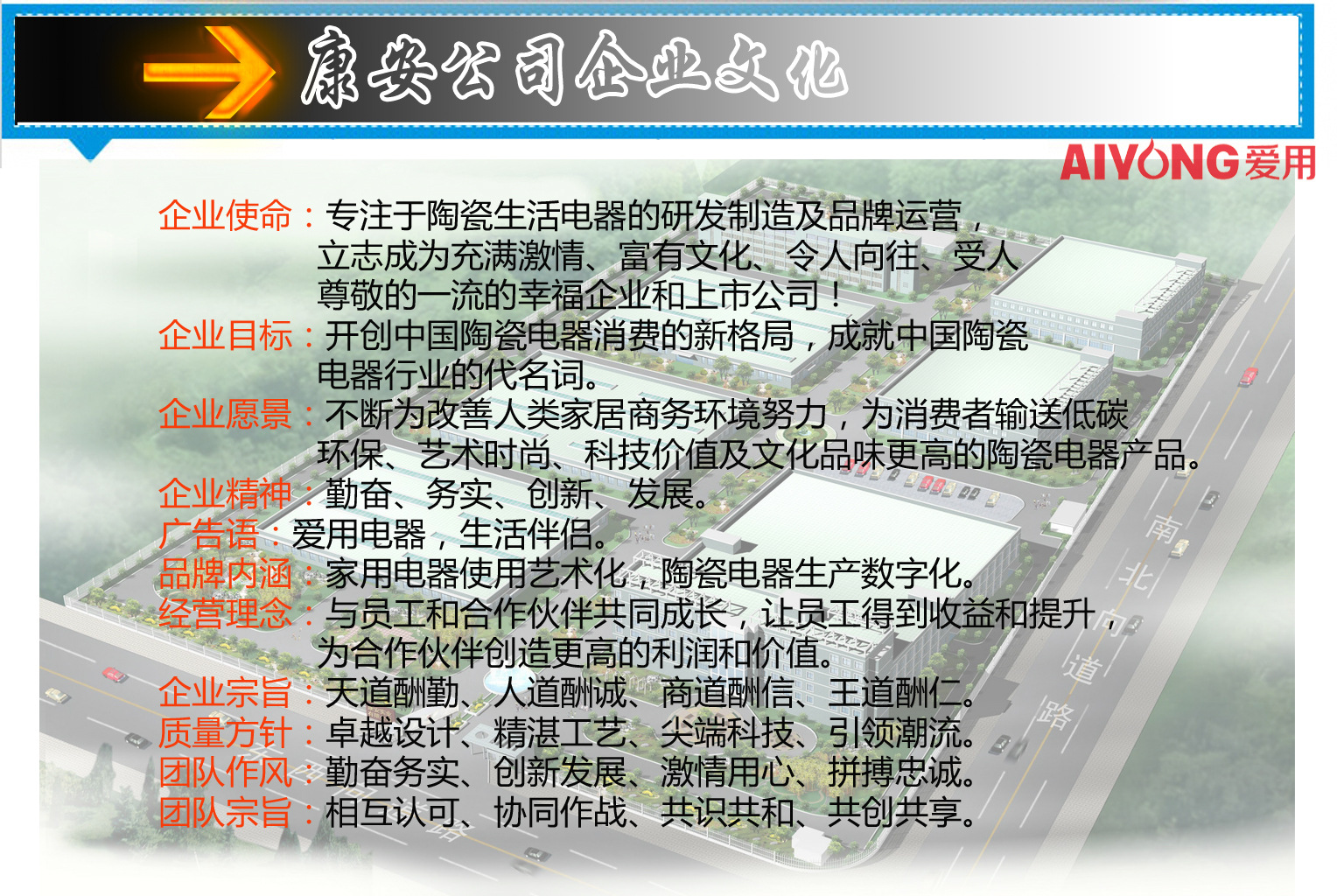 康安公司企业文化

AIYONG爱用

企业使命：专注于陶瓷生活电器的研发制造及品牌运营，立志成为充满激情、富有文化、令人向往、受人尊敬的一流的幸福企业和上市公司！
企业目标：开创中国陶瓷电器消费的新格局，成就中国陶瓷电器行业的代名词。
企业愿景：不断为改善人类家居商务环境努力，为消费者输送低碳环保、艺术时尚、科技价值及文化品味更高的陶瓷电器产品。
企业精神：勤奋、务实、创新、发展。
广告语：爱用电器，生活伴侣。
品牌内涵：家用电器使用艺术化，陶瓷电器生产数字化。
经营理念：与员工和合作伙伴共同成长，让员工得到收益和提升，为合作伙伴创造更高的利润和价值。
企业宗旨：天道酬勤、人道酬诚、商道酬信、王道酬仁。
质量方针：卓越设计、精湛工艺、尖端科技、引领潮流。
团队作风：勤奋务实、创新发展、激情用心、拼搏忠诚。
团队宗旨：相互认可、协同作战、共识共和、共创共享。

南北道路